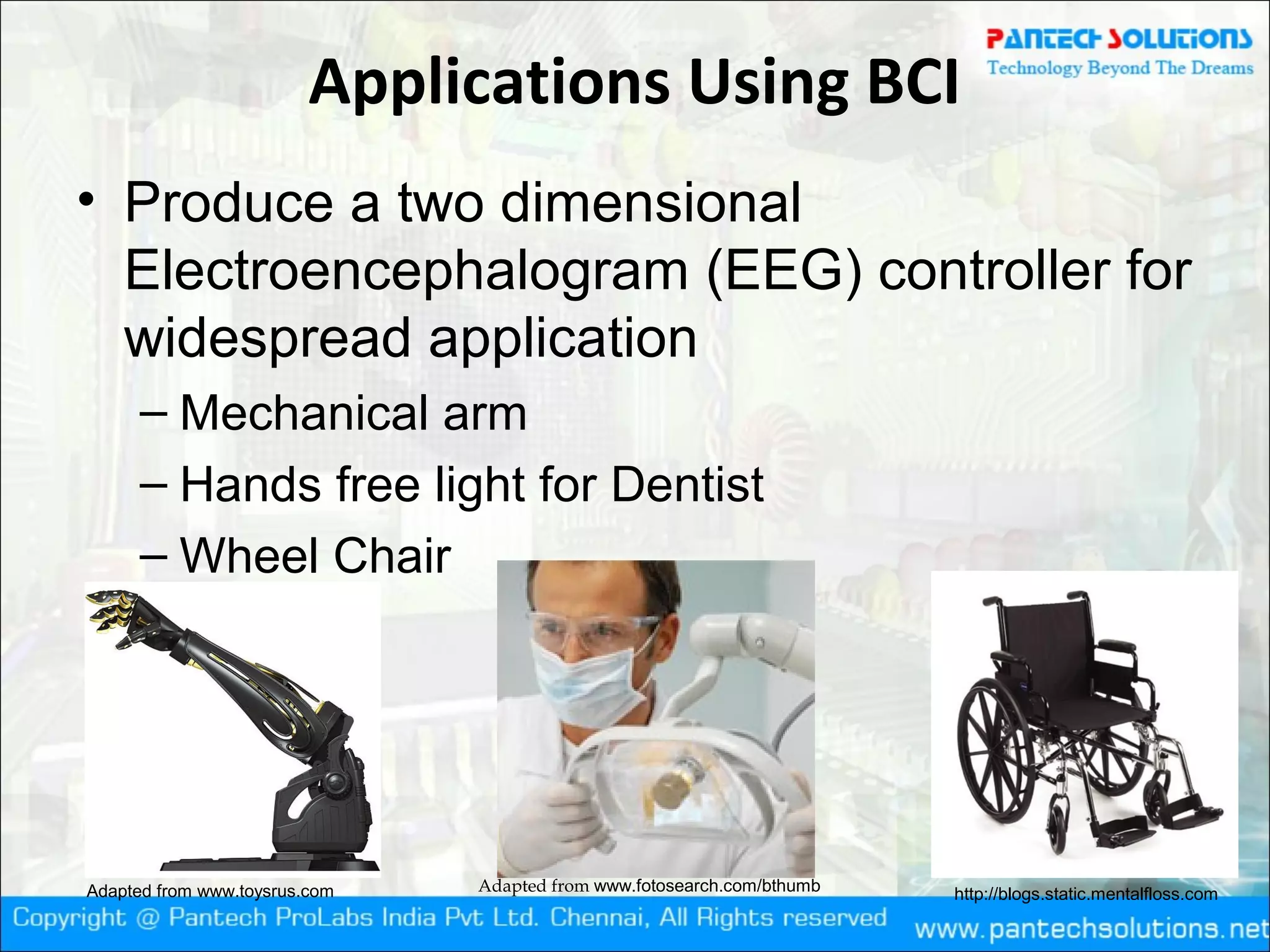 PANTECH SOLUTIONS
Technology Beyond The Dreams

Applications Using BCI

• Produce a two dimensional Electroencephalogram (EEG) controller for widespread application
– Mechanical arm
– Hands free light for Dentist
– Wheel Chair

Adapted from www.toysrus.com

Adapted from www.fotosearch.com/bthumb

http://blogs.static.mentalfloss.com

Copyright @ Pantech ProLabs India Pvt Ltd. Chennai, All Rights reserved

www.pantechsolutions.net